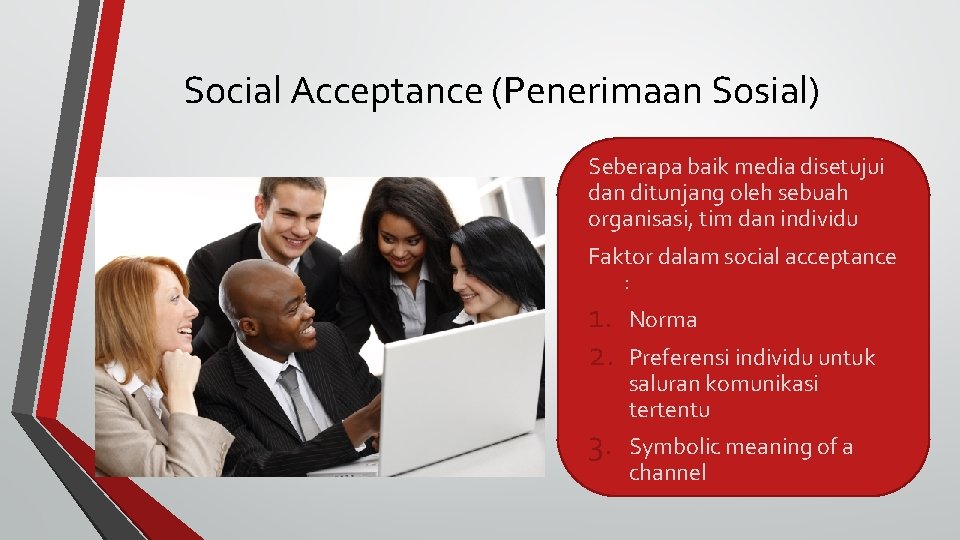 Social Acceptance (Penerimaan Sosial)

Seberapa baik media disetujui dan ditunjang oleh sebuah organisasi, tim dan individu

Faktor dalam social acceptance :

1. Norma
2. Preferensi individu untuk saluran komunikasi tertentu
3. Symbolic meaning of a channel